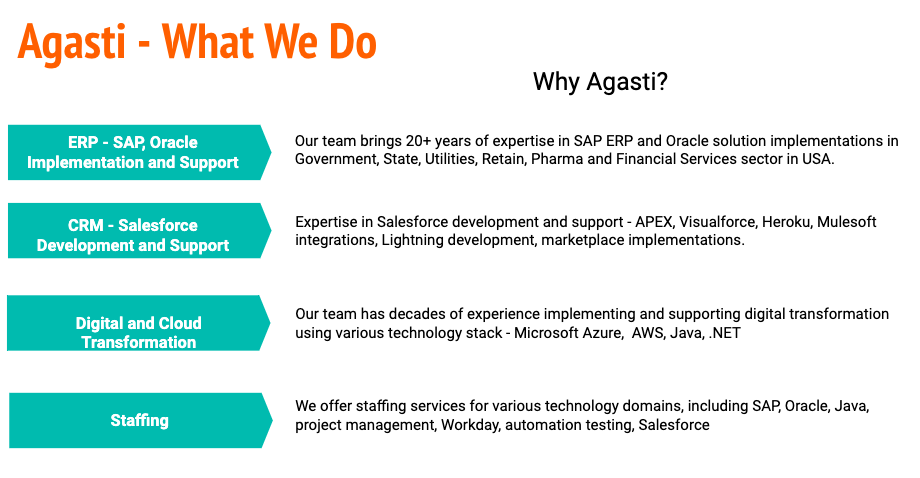 Agasti - What We Do

Why Agasti?

ERP - SAP, Oracle Implementation and Support

Our team brings 20+ years of expertise in SAP ERP and Oracle solution implementations in Government, State, Utilities, Retain, Pharma and Financial Services sector in USA.

CRM - Salesforce Development and Support

Expertise in Salesforce development and support - APEX, Visualforce, Heroku, Mulesoft integrations, Lightning development, marketplace implementations.

Digital and Cloud Transformation

Our team has decades of experience implementing and supporting digital transformation using various technology stack - Microsoft Azure, AWS, Java, .NET

Staffing

We offer staffing services for various technology domains, including SAP, Oracle, Java, project management, Workday, automation testing, Salesforce